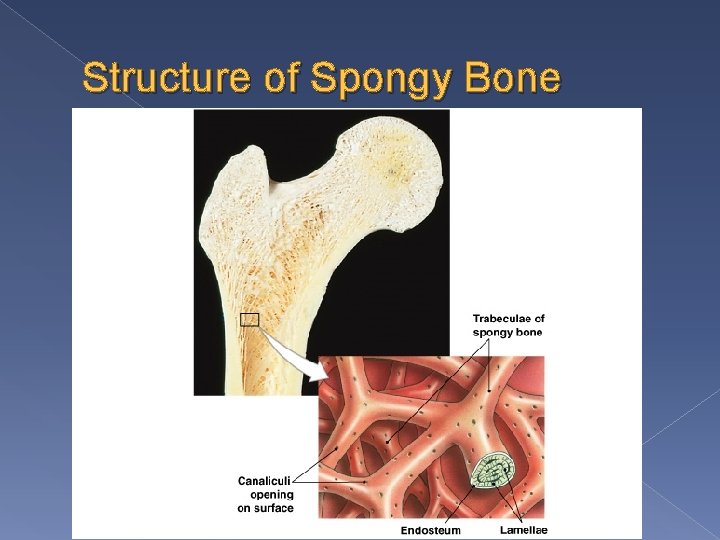 Structure of Spongy Bone

Trabeculae of spongy bone

Canaliculi opening on surface

Endosteum

Lamellae